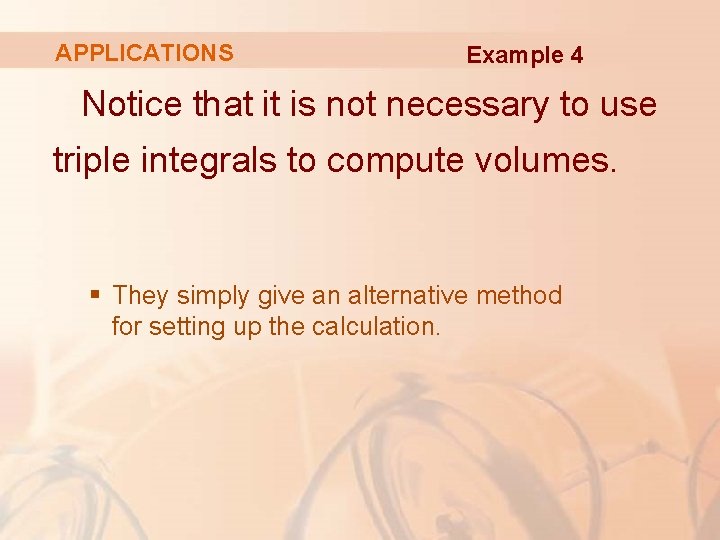 APPLICATIONS

Example 4

Notice that it is not necessary to use triple integrals to compute volumes.

▪ They simply give an alternative method for setting up the calculation.